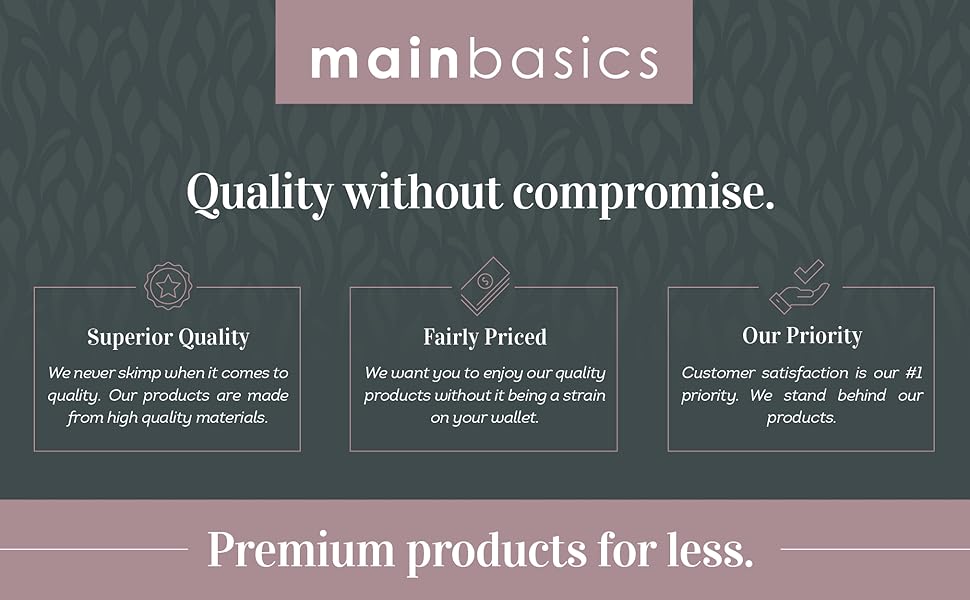 mainbasics

Quality without compromise.

Superior Quality

We never skimp when it comes to quality. Our products are made from high quality materials.

Fairly Priced

We want you to enjoy our quality products without it being a strain on your wallet.

Our Priority

Customer satisfaction is our #1 priority. We stand behind our products.

Premium products for less.